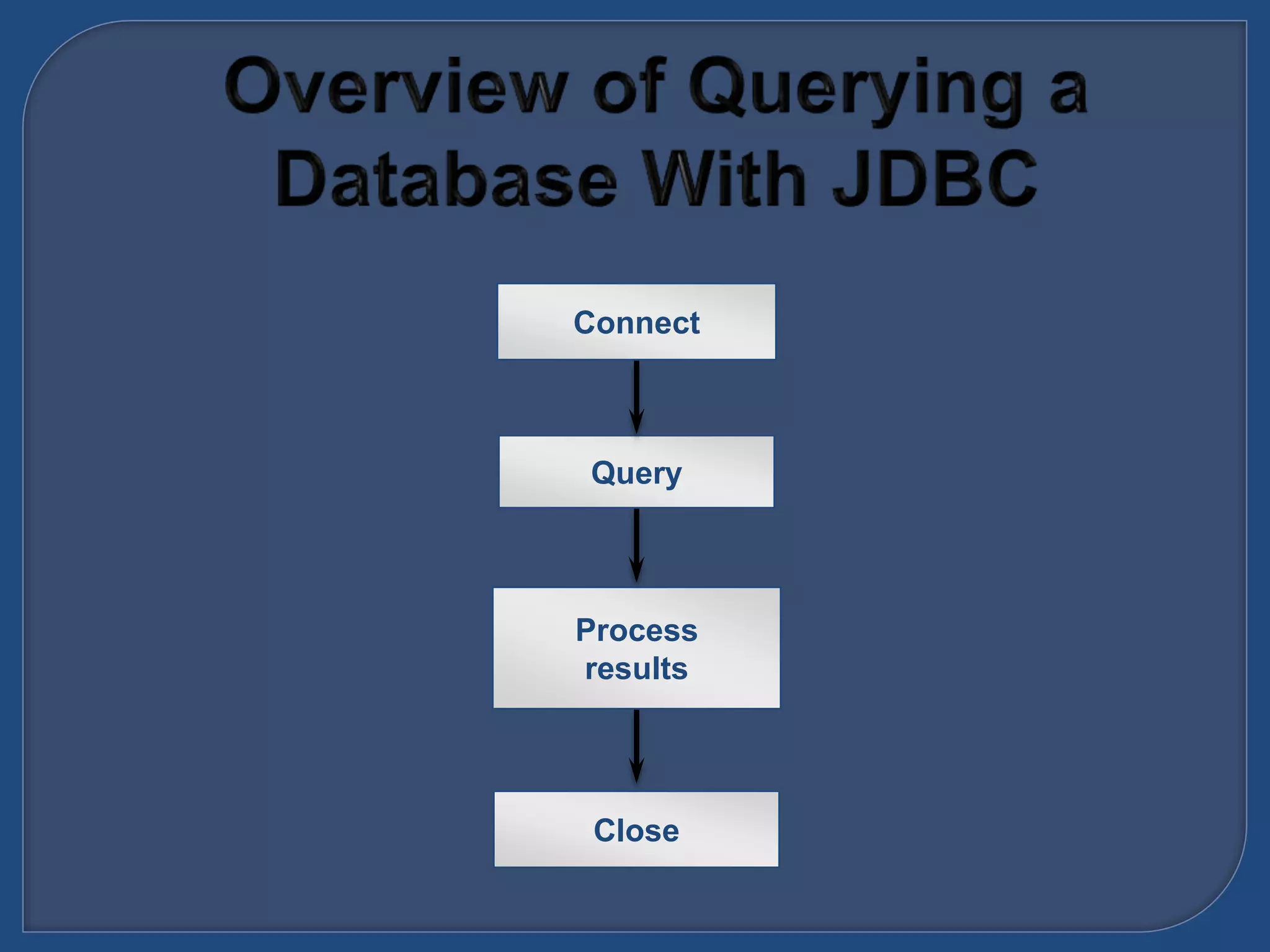 Overview of Querying a Database With JDBC

Connect

Query

Process results

Close